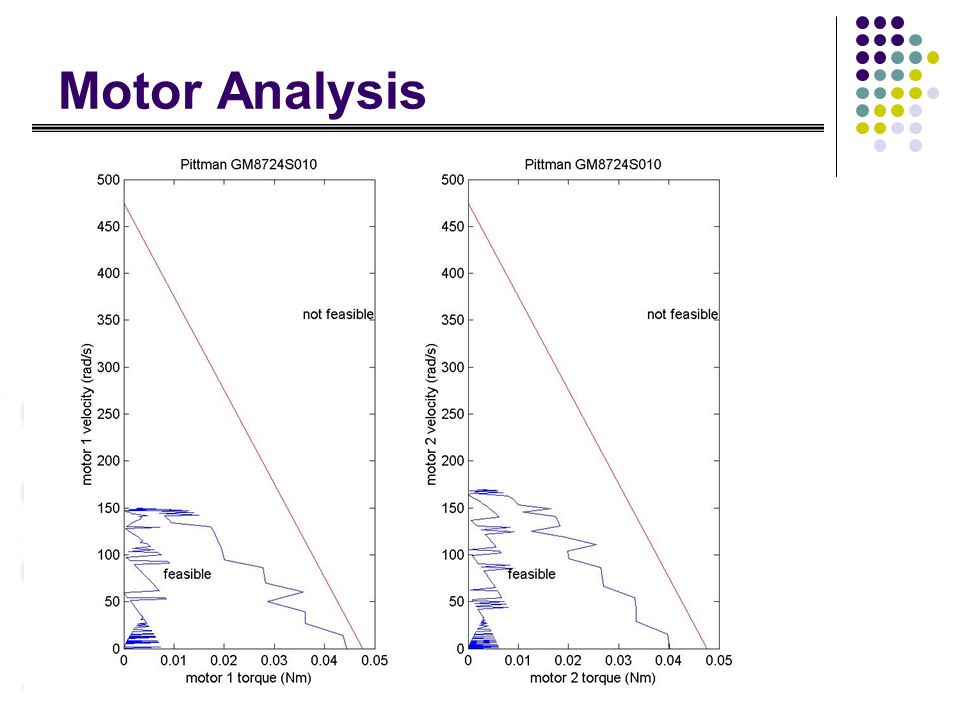 Motor Analysis

Pittman GM8724S010

500
450
400
350
300
250
200
150
100
50
0

motor 1 velocity (rad/s)

not feasible

feasible

0 0.01 0.02 0.03 0.04 0.05

motor 1 torque (Nm)

Pittman GM8724S010

500
450
400
350
300
250
200
150
100
50
0

motor 2 velocity (rad/s)

not feasible

feasible

0 0.01 0.02 0.03 0.04 0.05

motor 2 torque (Nm)